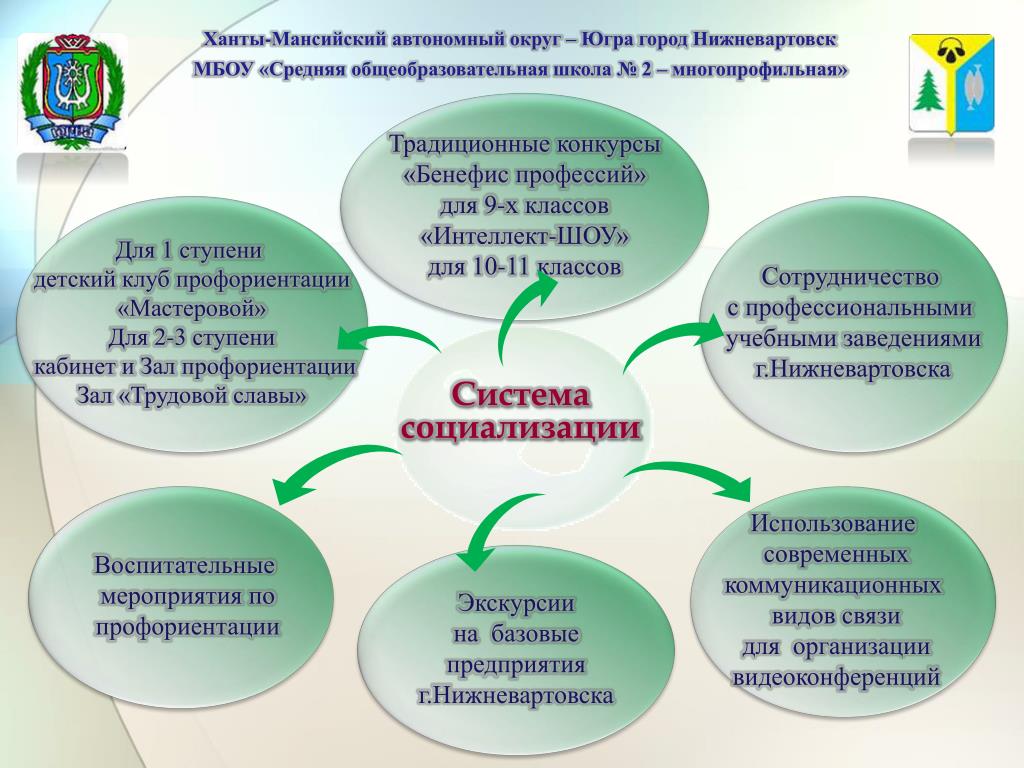 Ханты-Мансийский автономный округ – Югра город Нижневартовск
МБОУ «Средняя общеобразовательная школа № 2 – многопрофильная»

ЮГРА

Традиционные конкурсы «Бенефис профессий» для 9-х классов «Интеллект-ШОУ» для 10-11 классов

Для 1 ступени детский клуб профориентации «Мастеровой» Для 2-3 ступени кабинет и Зал профориентации Зал «Трудовой славы»

Сотрудничество с профессиональными учебными заведениями г.Нижневартовска

Система социализации

Воспитательные мероприятия по профориентации

Экскурсии на базовые предприятия г.Нижневартовска

Использование современных коммуникационных видов связи для организации видеоконференций